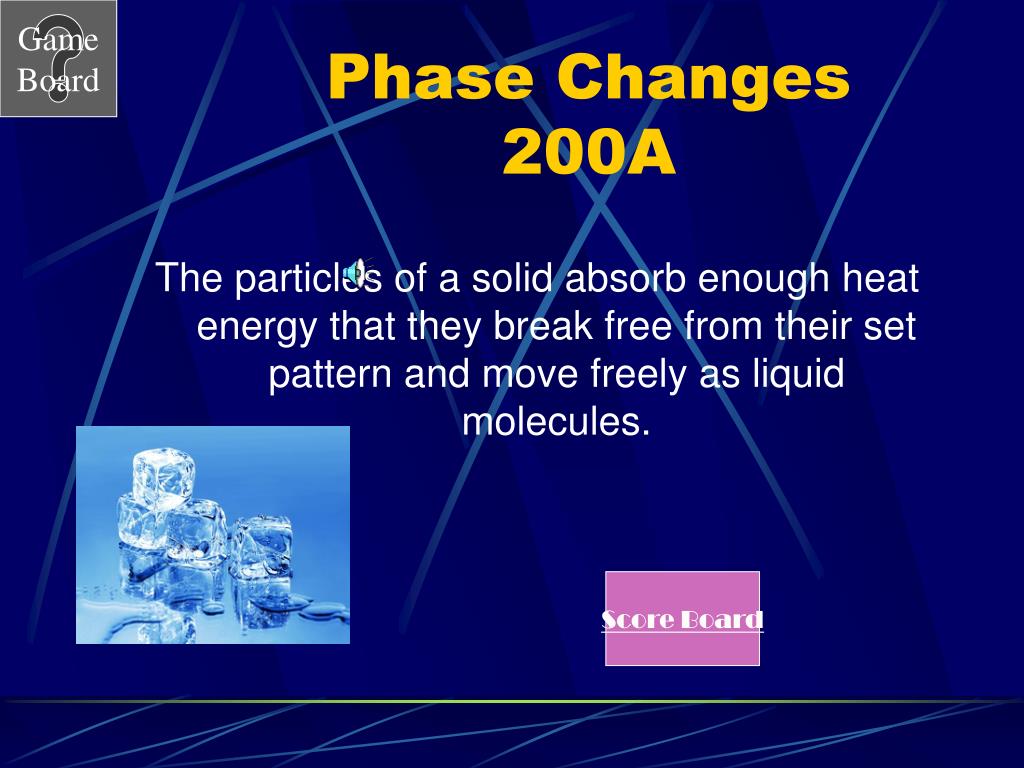 Game Board

Phase Changes 200A

The particles of a solid absorb enough heat energy that they break free from their set pattern and move freely as liquid molecules.

Score Board